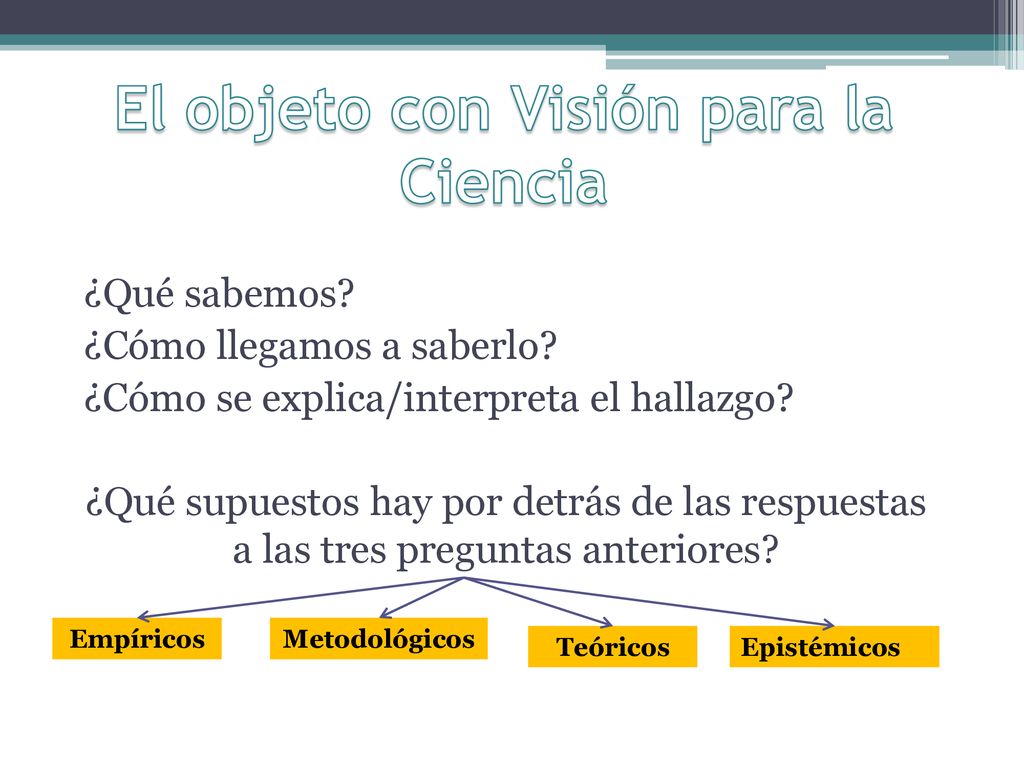 El objeto con Visión para la Ciencia

¿Qué sabemos?
¿Cómo llegamos a saberlo?
¿Cómo se explica/interpreta el hallazgo?

¿Qué supuestos hay por detrás de las respuestas a las tres preguntas anteriores?

Empíricos
Metodológicos
Teóricos
Epistémicos